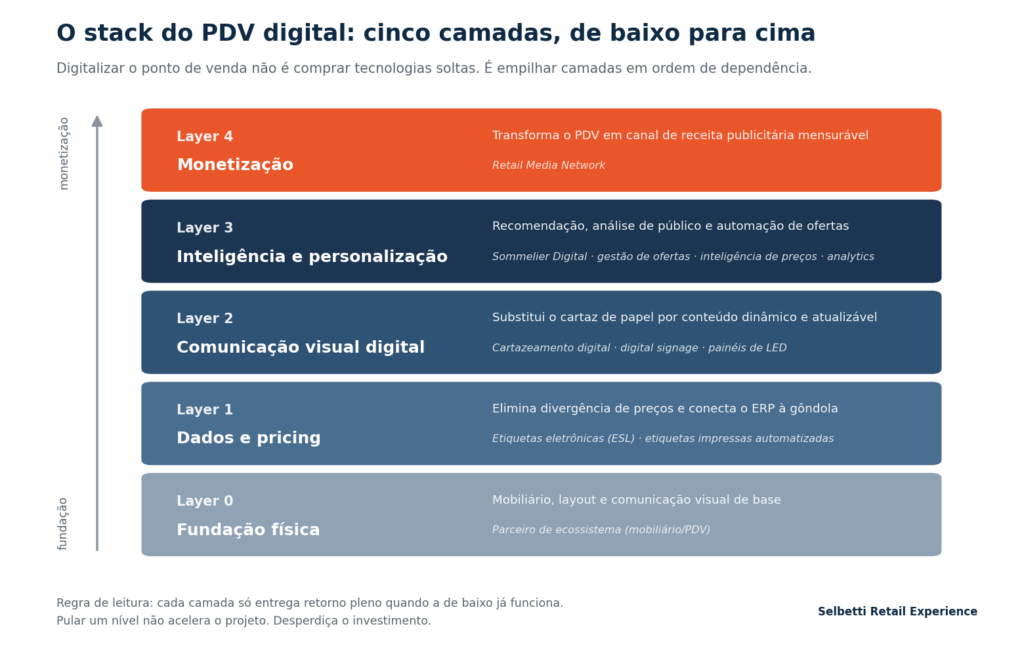 O stack do PDV digital: cinco camadas, de baixo para cima

Digitalizar o ponto de venda não é comprar tecnologias soltas. É empilhar camadas em ordem de dependência.

monetização

fundação

Layer 4
Monetização
Transforma o PDV em canal de receita publicitária mensurável
Retail Media Network

Layer 3
Inteligência e personalização
Recomendação, análise de público e automação de ofertas
Sommelier Digital · gestão de ofertas · inteligência de preços · analytics

Layer 2
Comunicação visual digital
Substitui o cartaz de papel por conteúdo dinâmico e atualizável
Cartazeamento digital · digital signage · painéis de LED

Layer 1
Dados e pricing
Elimina divergência de preços e conecta o ERP à gôndola
Etiquetas eletrônicas (ESL) · etiquetas impressas automatizadas

Layer 0
Fundação física
Mobiliário, layout e comunicação visual de base
Parceiro de ecossistema (mobiliário/PDV)

Regra de leitura: cada camada só entrega retorno pleno quando a de baixo já funciona.
Pular um nível não acelera o projeto. Desperdiça o investimento.

Selbetti Retail Experience